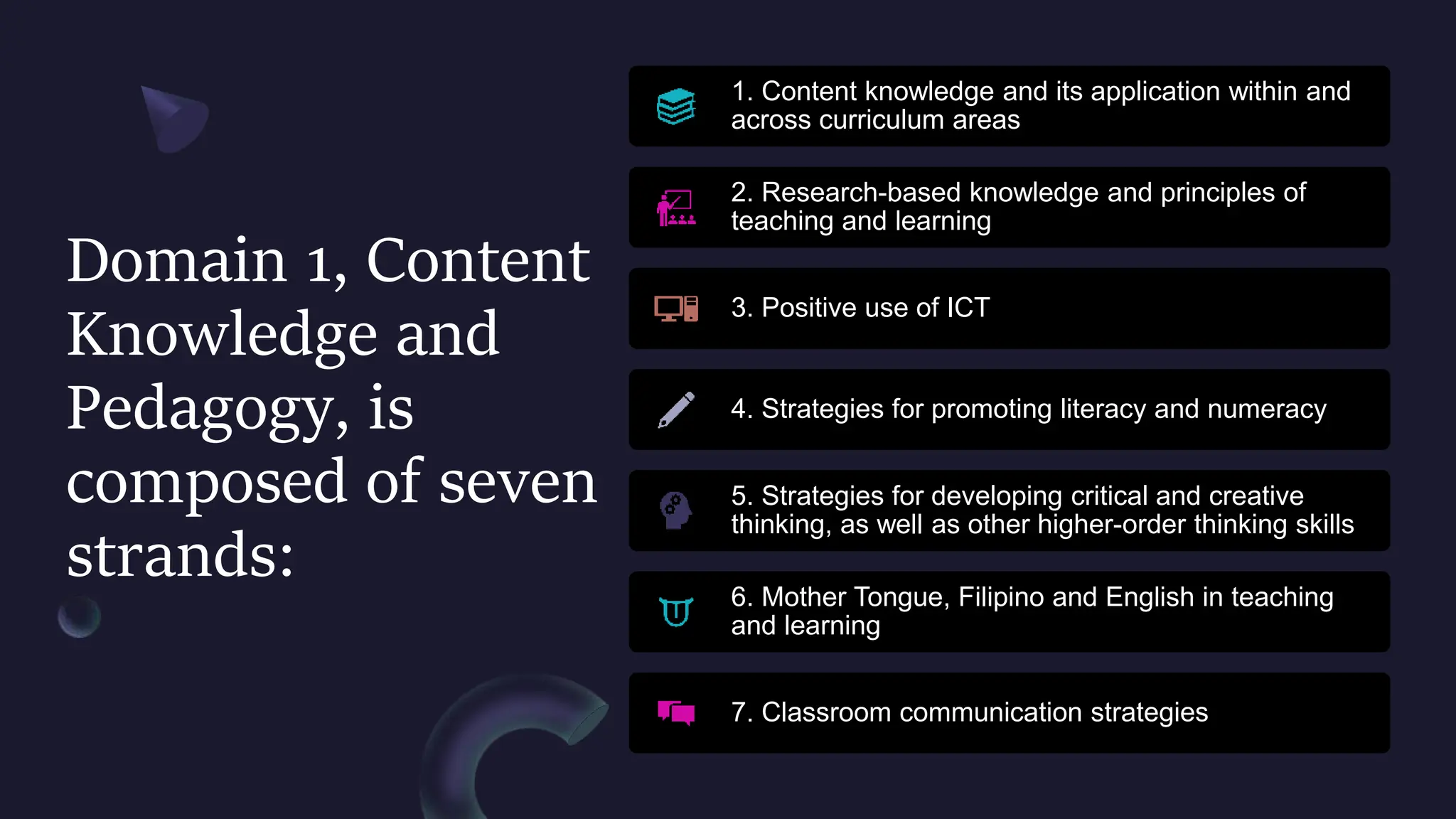 Domain 1, Content Knowledge and Pedagogy, is composed of seven strands:

1. Content knowledge and its application within and across curriculum areas

2. Research-based knowledge and principles of teaching and learning

3. Positive use of ICT

4. Strategies for promoting literacy and numeracy

5. Strategies for developing critical and creative thinking, as well as other higher-order thinking skills

6. Mother Tongue, Filipino and English in teaching and learning

7. Classroom communication strategies